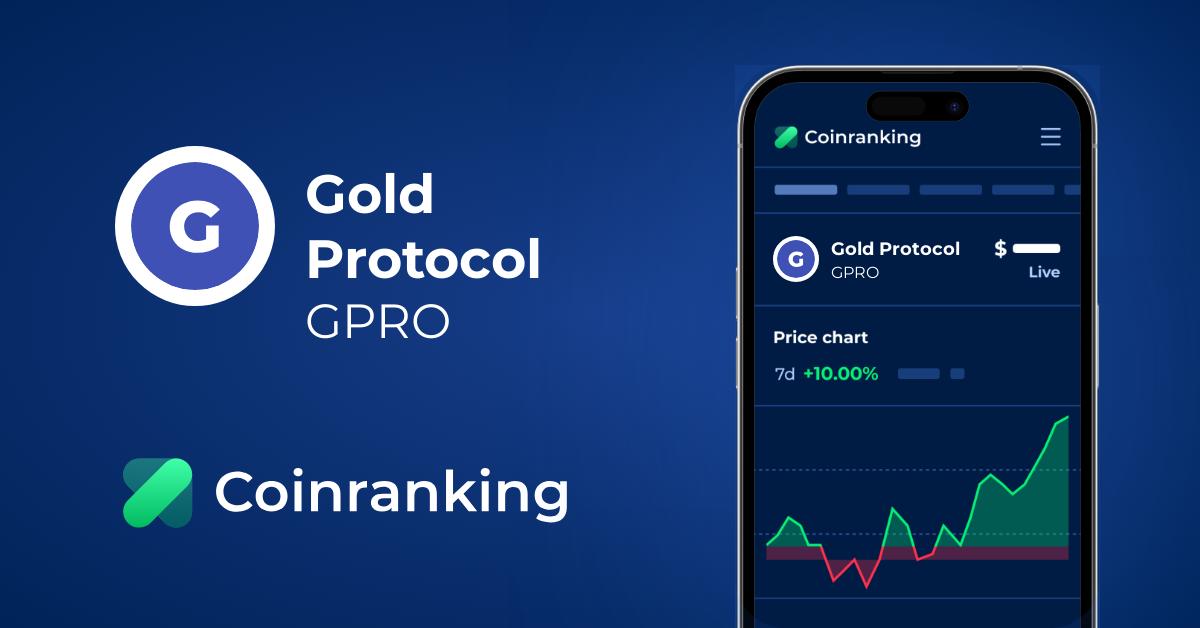 G

Gold Protocol
GPRO

Coinranking

Coinranking

G

Gold Protocol
GPRO

$
Live

Price chart

7d +10.00%